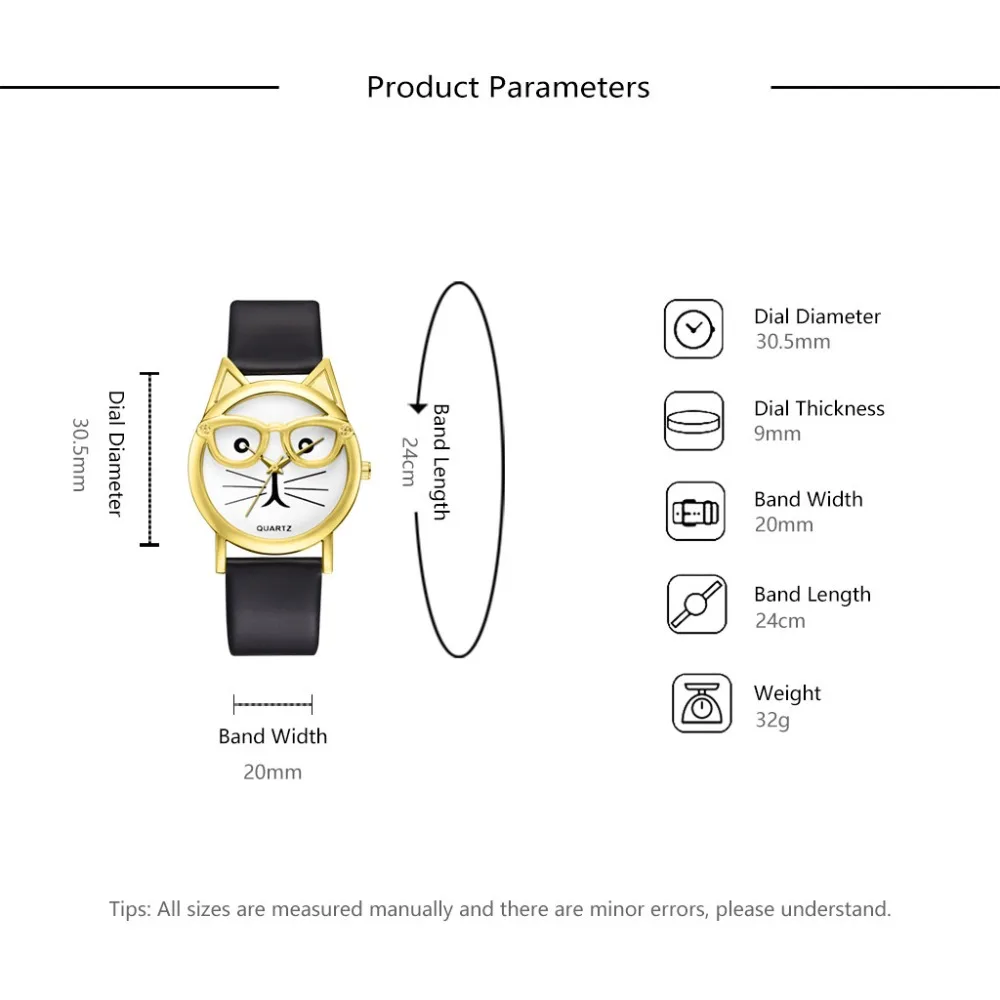 Product Parameters

Dial Diameter
30.5mm

QUARTZ

Band Length
24cm

Band Width
20mm

Dial Diameter
30.5mm

Dial Thickness
9mm

Band Width
20mm

Band Length
24cm

Weight
32g

Tips: All sizes are measured manually and there are minor errors, please understand.